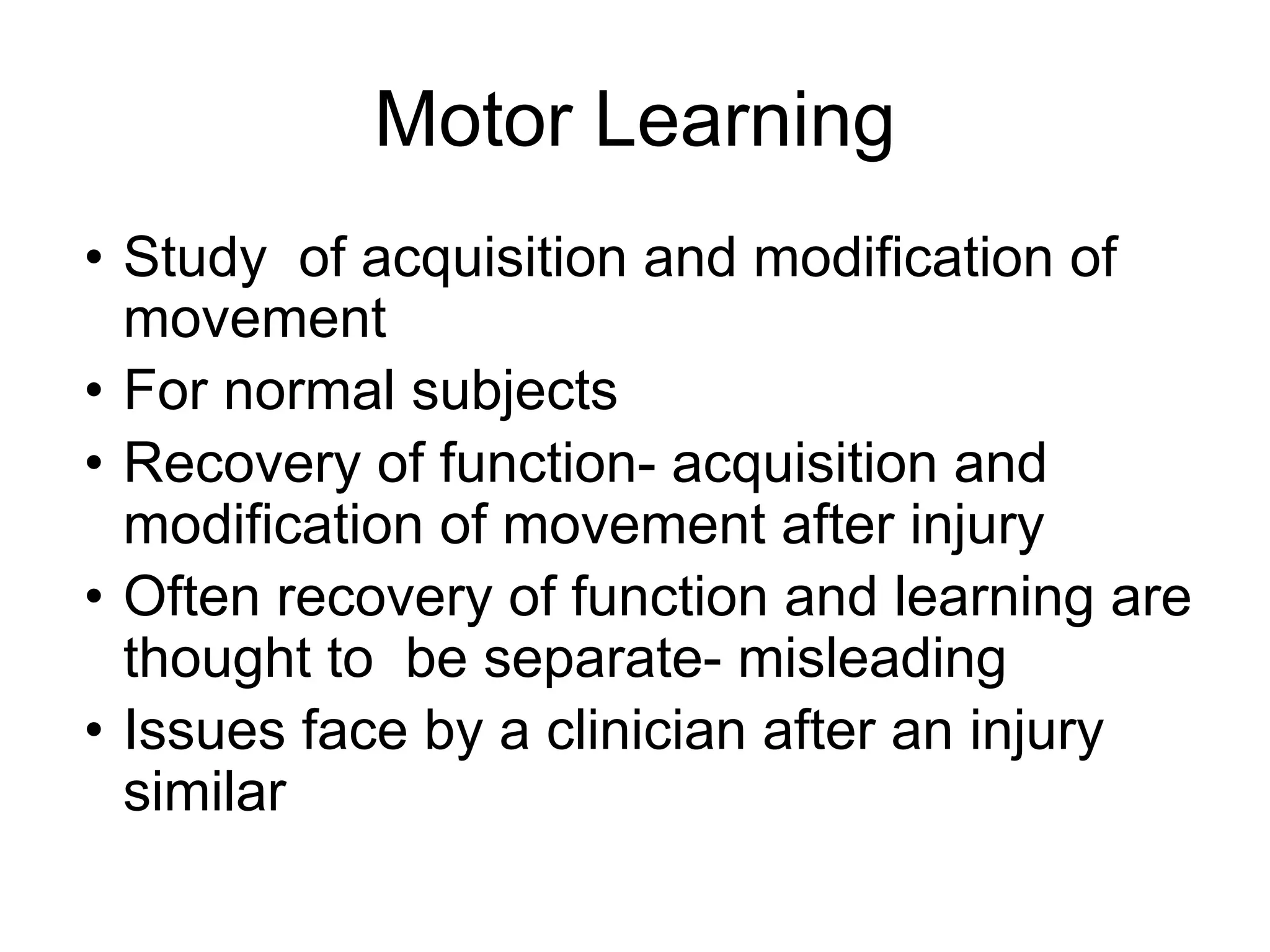 Motor Learning

• Study of acquisition and modification of movement
• For normal subjects
• Recovery of function- acquisition and modification of movement after injury
• Often recovery of function and learning are thought to be separate- misleading
• Issues face by a clinician after an injury similar